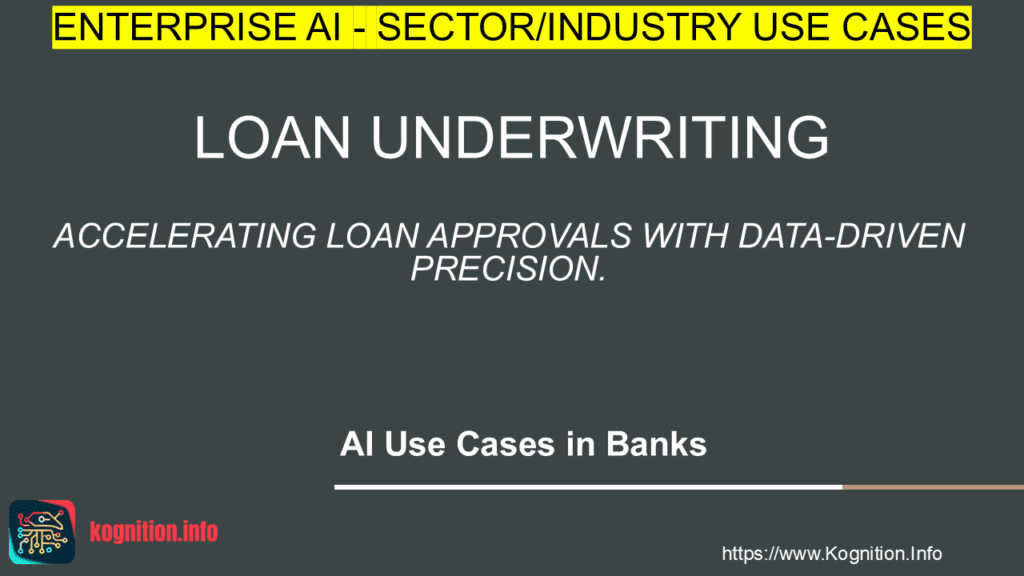 ENTERPRISE AI - SECTOR/INDUSTRY USE CASES

LOAN UNDERWRITING

ACCELERATING LOAN APPROVALS WITH DATA-DRIVEN PRECISION.

AI Use Cases in Banks

kognition.info

https://www.Kognition.Info